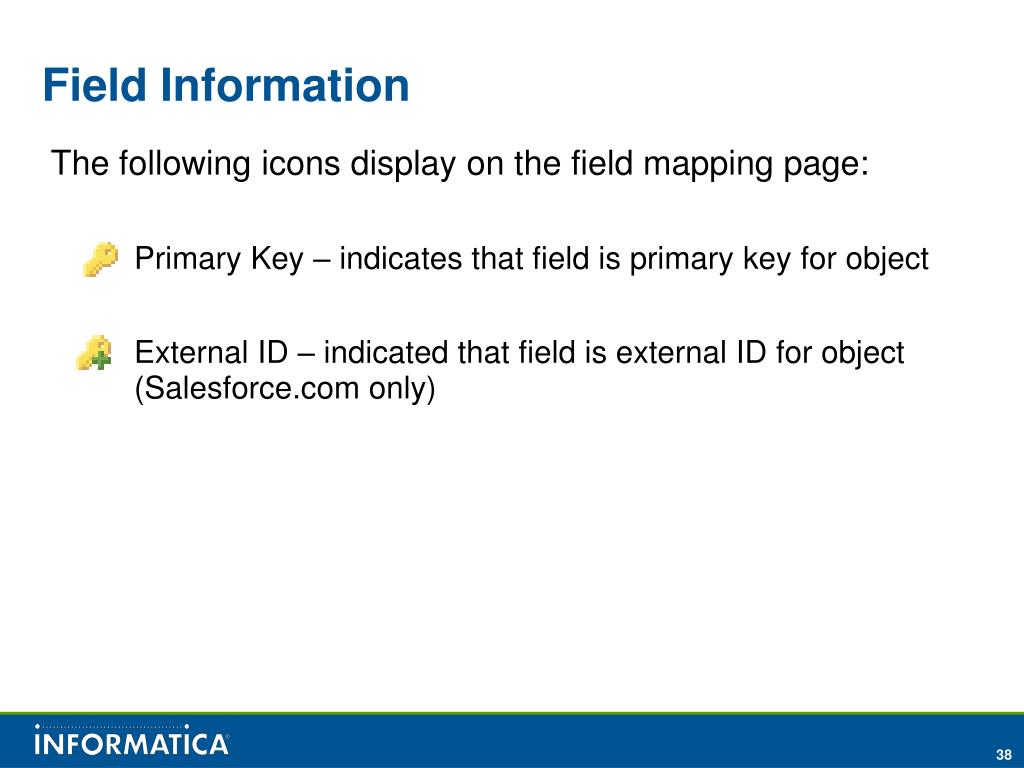 Field Information

The following icons display on the field mapping page:

Primary Key – indicates that field is primary key for object

External ID – indicated that field is external ID for object (Salesforce.com only)

INFORMATICA®

38